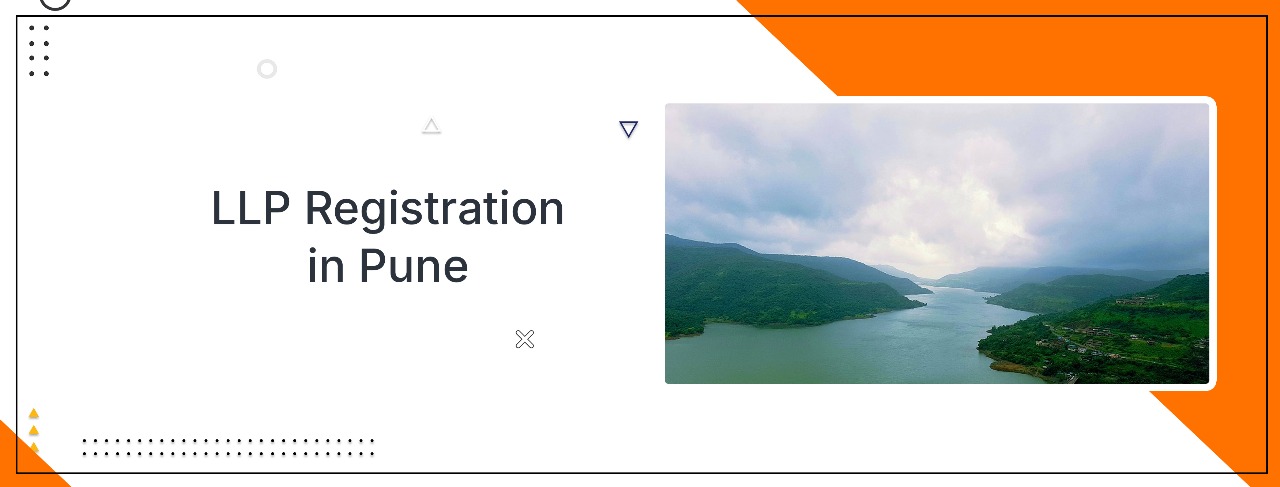 LLP Registration in Pune